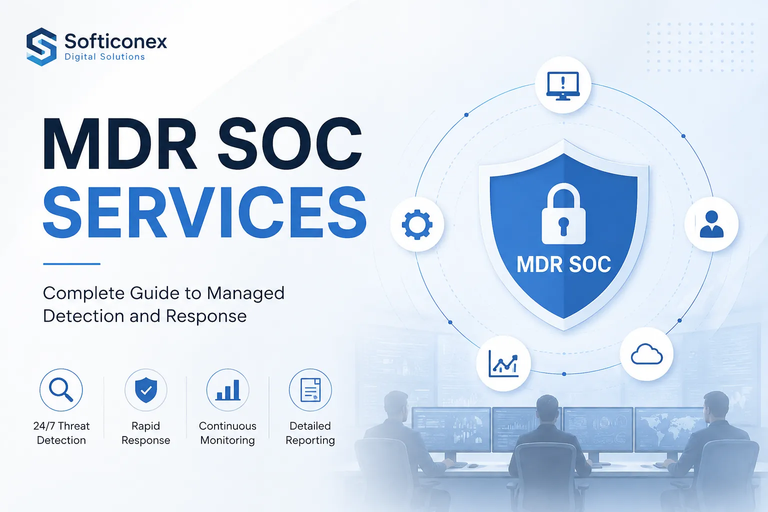 Softiconex
Digital Solutions

MDR SOC SERVICES

Complete Guide to Managed Detection and Response

24/7 Threat Detection

Rapid Response

Continuous Monitoring

Detailed Reporting

MDR SOC